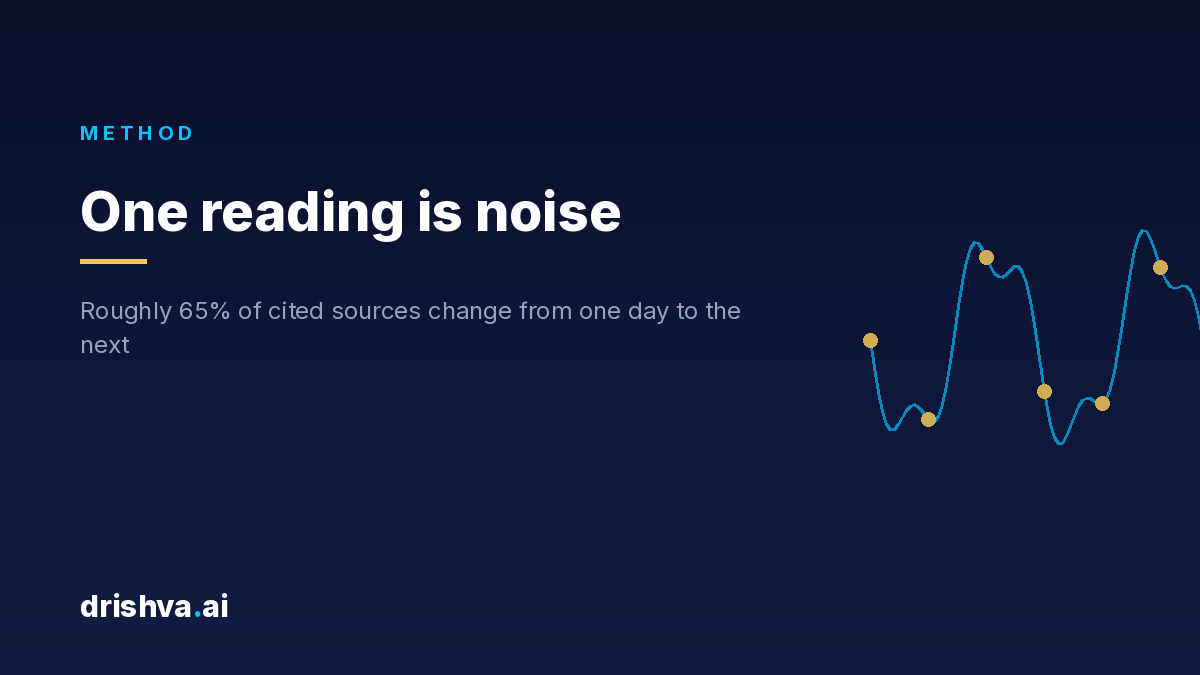 METHOD

One reading is noise

Roughly 65% of cited sources change from one day to the next

drishva.ai